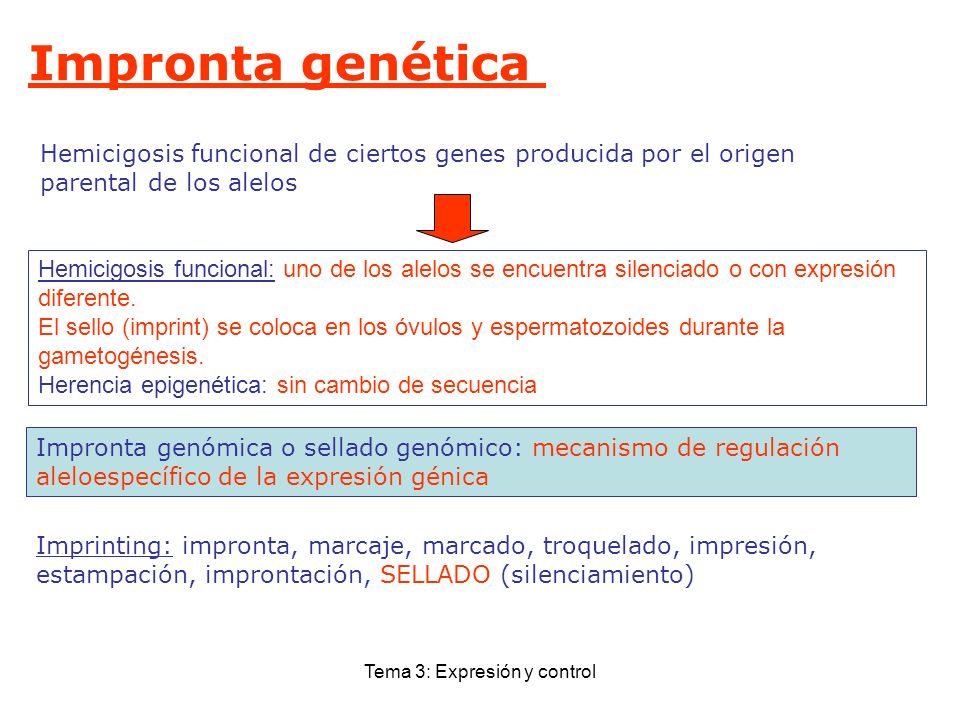 Impronta genética

Hemicigosis funcional de ciertos genes producida por el origen parental de los alelos

Hemicigosis funcional: uno de los alelos se encuentra silenciado o con expresión diferente.
El sello (imprint) se coloca en los óvulos y espermatozoides durante la gametogénesis.
Herencia epigenética: sin cambio de secuencia

Impronta genómica o sellado genómico: mecanismo de regulación aleloespecífico de la expresión génica

Imprinting: impronta, marcaje, marcado, troquelado, impresión, estampación, improntación, SELLADO (silenciamiento)

Tema 3: Expresión y control